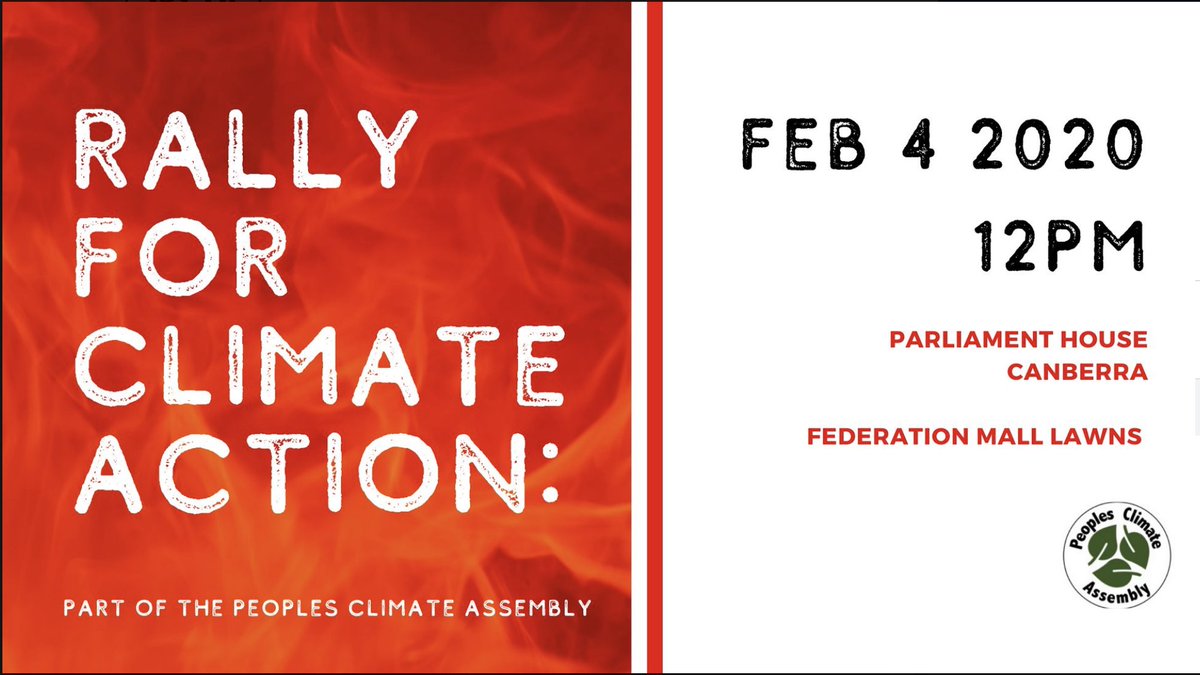 RALLY FOR CLIMATE ACTION:

PART OF THE PEOPLES CLIMATE ASSEMBLY

FEB 4 2020
12PM

PARLIAMENT HOUSE
CANBERRA

FEDERATION MALL LAWNS

Peoples Climate Assembly